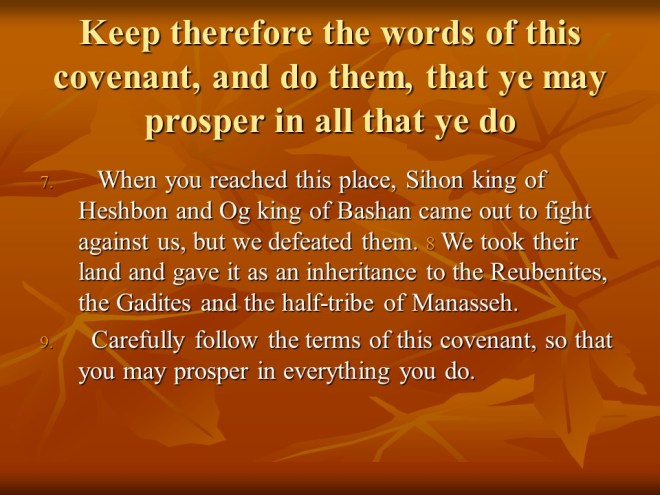 Keep therefore the words of this covenant, and do them, that ye may prosper in all that ye do

7. When you reached this place, Sihon king of Heshbon and Og king of Bashan came out to fight against us, but we defeated them. 8 We took their land and gave it as an inheritance to the Reubenites, the Gadites and the half-tribe of Manasseh.

9. Carefully follow the terms of this covenant, so that you may prosper in everything you do.